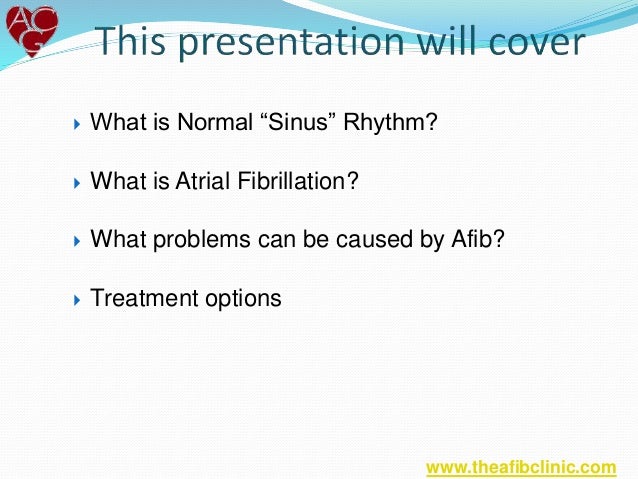 ACG

This presentation will cover

What is Normal “Sinus” Rhythm?

What is Atrial Fibrillation?

What problems can be caused by Afib?

Treatment options

www.theafibclinic.com